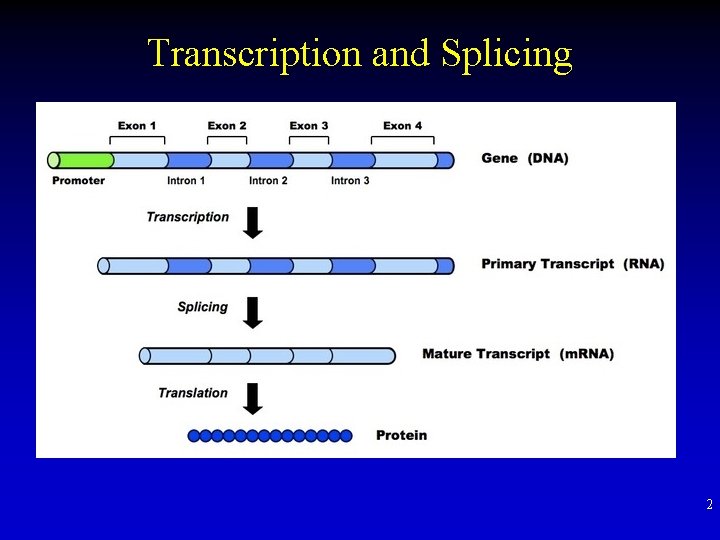 Transcription and Splicing

Exon 1
Exon 2
Exon 3
Exon 4

Gene (DNA)

Promoter
Intron 1
Intron 2
Intron 3

Transcription

Primary Transcript (RNA)

Splicing

Mature Transcript (mRNA)

Translation

Protein

2